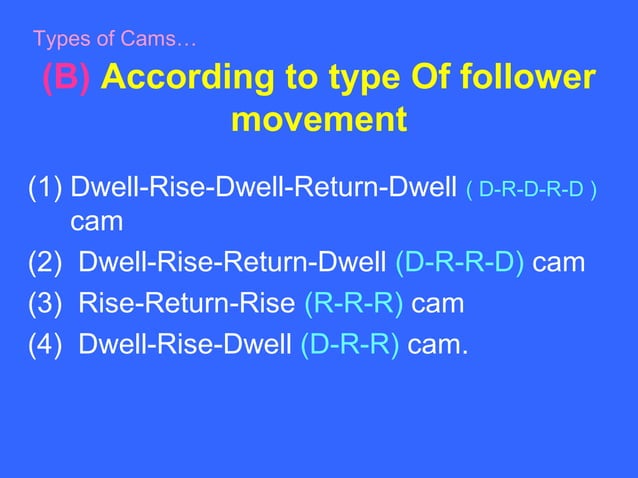 Types of Cams…

(B) According to type Of follower movement

(1) Dwell-Rise-Dwell-Return-Dwell ( D-R-D-R-D ) cam

(2) Dwell-Rise-Return-Dwell (D-R-R-D) cam

(3) Rise-Return-Rise (R-R-R) cam

(4) Dwell-Rise-Dwell (D-R-R) cam.